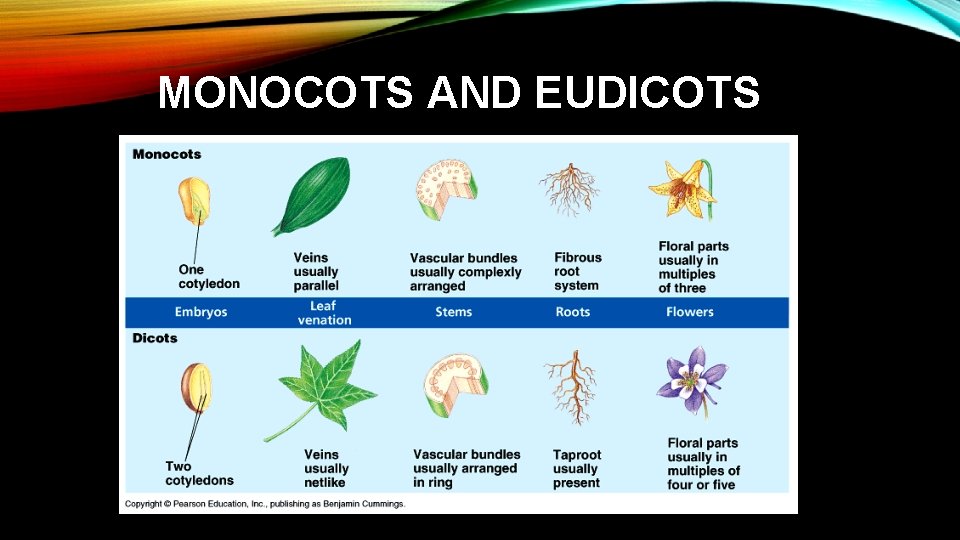 MONOCOTS AND EUDICOTS

Monocots

One cotyledon

Veins usually parallel

Vascular bundles usually complexly arranged

Fibrous root system

Floral parts usually in multiples of three

Embryos

Leaf venation

Stems

Roots

Flowers

Dicots

Two cotyledons

Veins usually netlike

Vascular bundles usually arranged in ring

Taproot usually present

Floral parts usually in multiples of four or five

Copyright © Pearson Education, Inc., publishing as Benjamin Cummings.